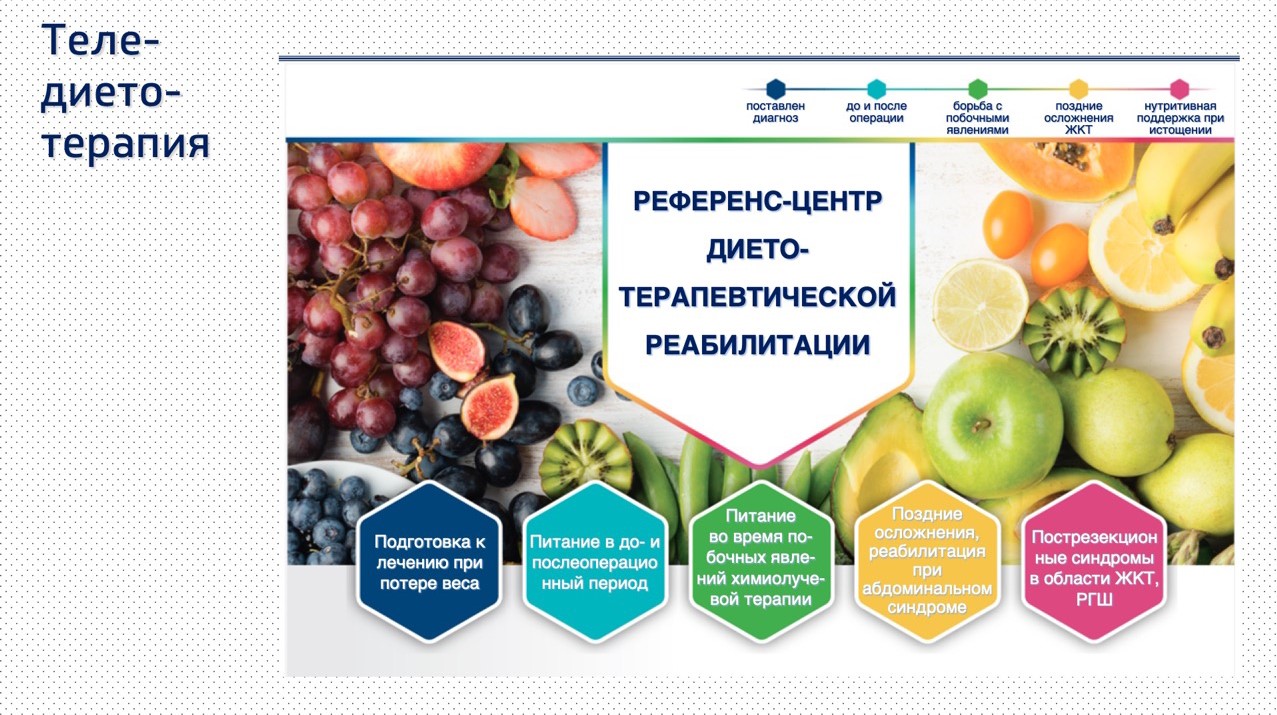 Теле-дието-терапия

поставлен диагноз

до и после операции

борьба с побочными явлениями

поздние осложнения ЖКТ

нутритивная поддержка при истощении

РЕФЕРЕНС-ЦЕНТР ДИЕТО-ТЕРАПЕВТИЧЕСКОЙ РЕАБИЛИТАЦИИ

Подготовка к лечению при потере веса

Питание в до- и послеоперационный период

Питание во время побочных явлений химиолучевой терапии

Поздние осложнения, реабилитация при абдоминальном синдроме

Пострезекционные синдромы в области ЖКТ, РГШ